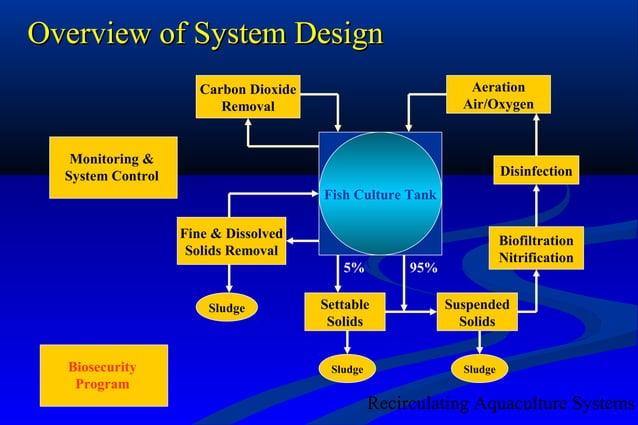 Overview of System Design

Carbon Dioxide Removal

Aeration Air/Oxygen

Monitoring & System Control

Fish Culture Tank

Disinfection

Fine & Dissolved Solids Removal

Biofiltration Nitrification

5%

95%

Sludge

Settable Solids

Suspended Solids

Biosecurity Program

Sludge

Sludge

Recirculating Aquaculture Systems